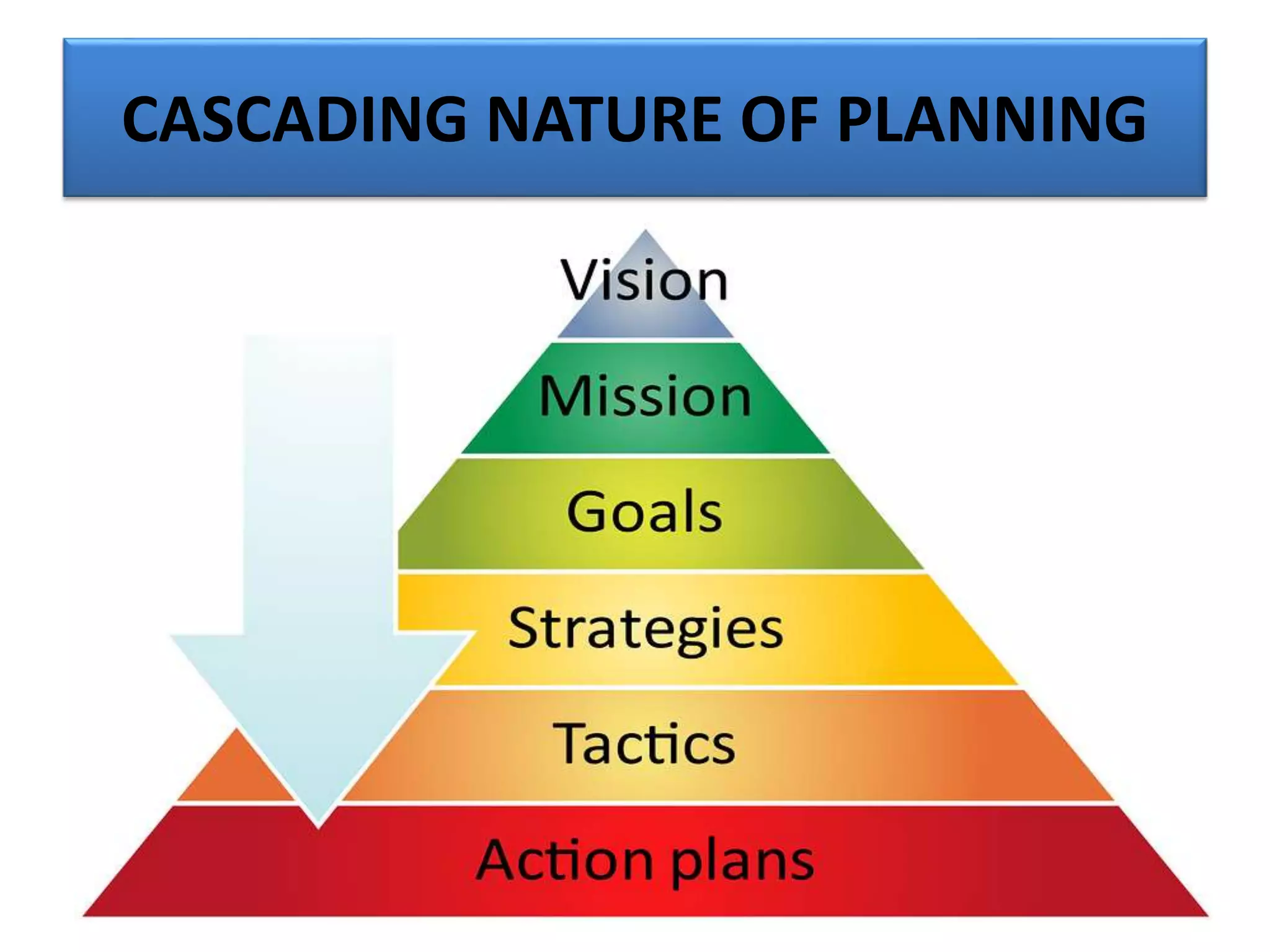 CASCADING NATURE OF PLANNING

Vision

Mission

Goals

Strategies

Tactics

Action plans